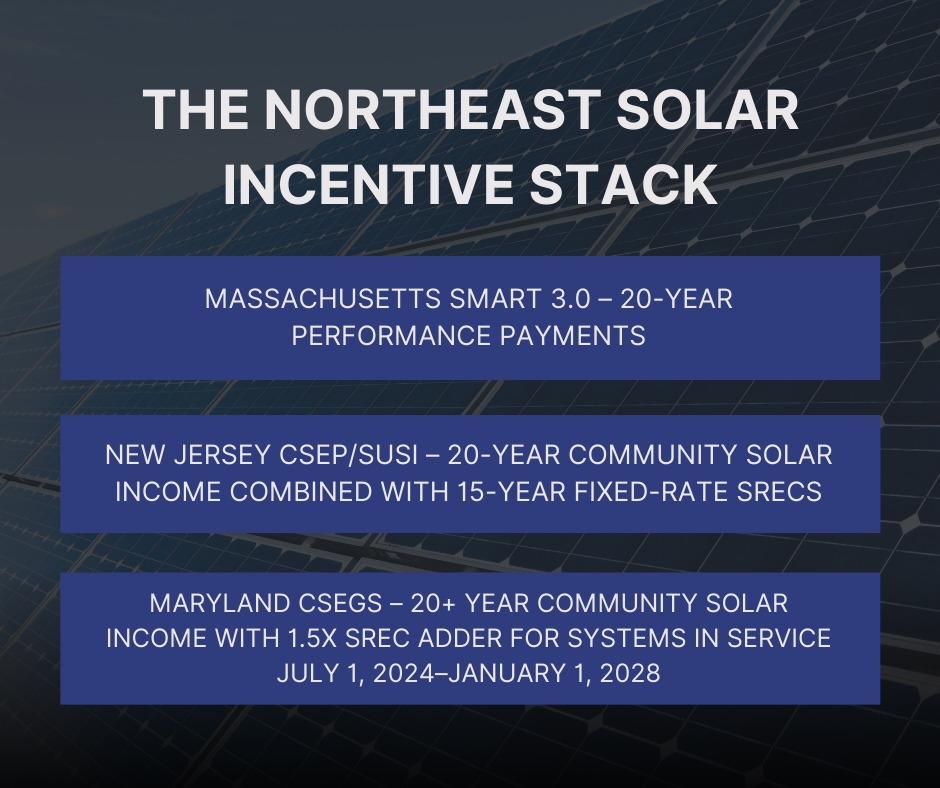 THE NORTHEAST SOLAR INCENTIVE STACK

MASSACHUSETTS SMART 3.0 – 20-YEAR PERFORMANCE PAYMENTS

NEW JERSEY CSEP/SUSI – 20-YEAR COMMUNITY SOLAR INCOME COMBINED WITH 15-YEAR FIXED-RATE SRECS

MARYLAND CSEGS – 20+ YEAR COMMUNITY SOLAR INCOME WITH 1.5X SREC ADDER FOR SYSTEMS IN SERVICE JULY 1, 2024–JANUARY 1, 2028